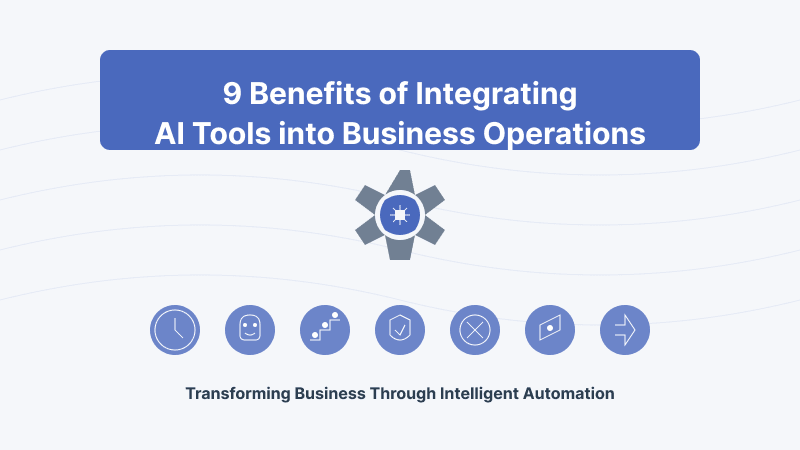 9 Benefits of Integrating
AI Tools into Business Operations

Transforming Business Through Intelligent Automation